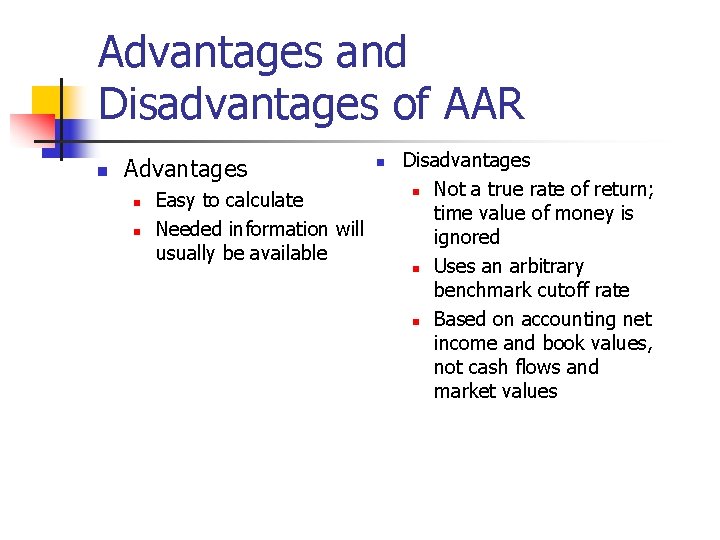 Advantages and Disadvantages of AAR

Advantages
Easy to calculate
Needed information will usually be available

Disadvantages
Not a true rate of return; time value of money is ignored
Uses an arbitrary benchmark cutoff rate
Based on accounting net income and book values, not cash flows and market values